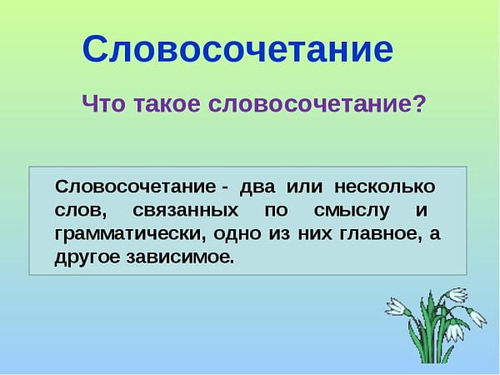 Словосочетание

Что такое словосочетание?

Словосочетание - два или несколько слов, связанных по смыслу и грамматически, одно из них главное, а другое зависимое.